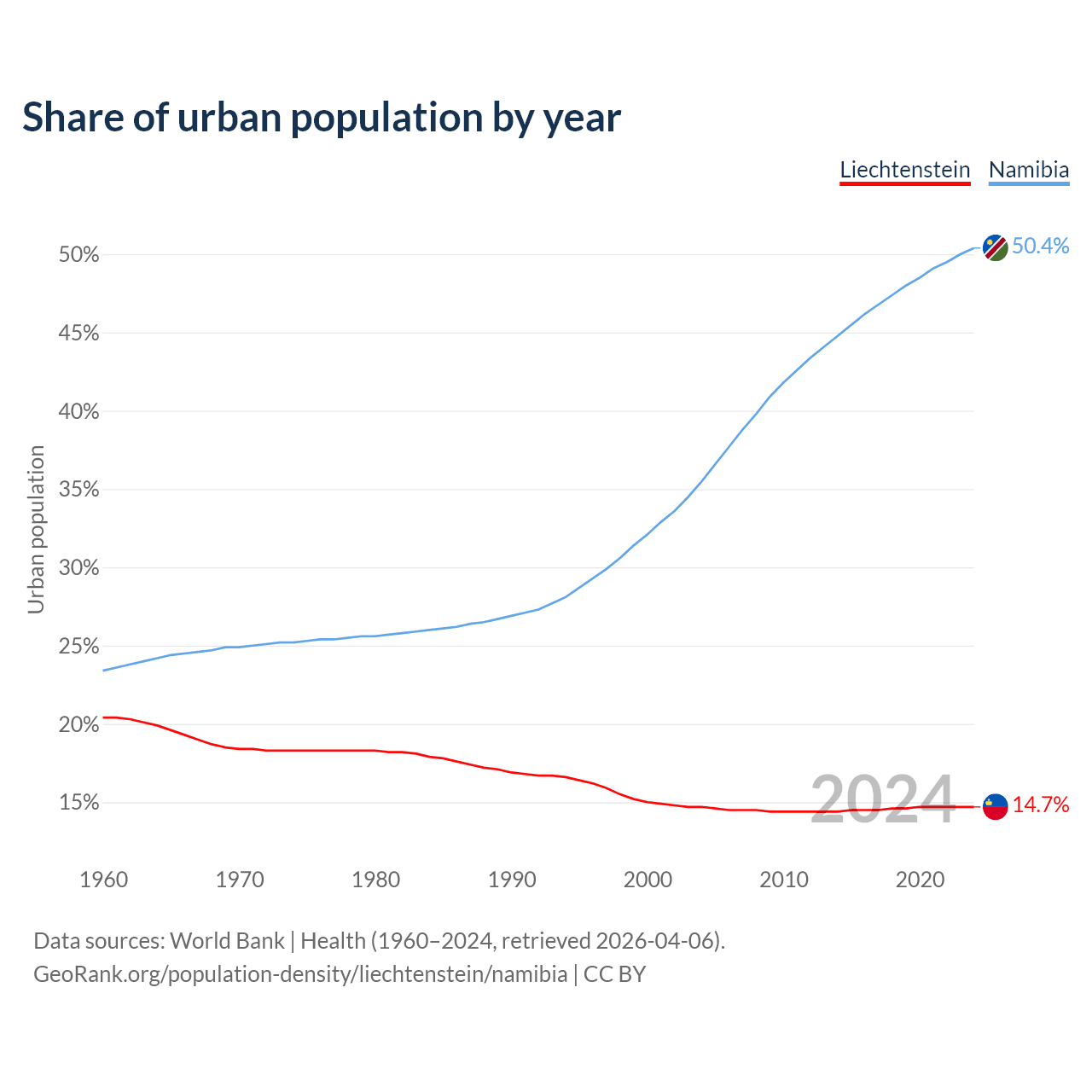 Share of urban population by year

Liechtenstein Namibia

Urban population

50%
45%
40%
35%
30%
25%
20%
15%

50.4%
14.7%

2024

1960 1970 1980 1990 2000 2010 2020

Data sources: World Bank | Health (1960–2024, retrieved 2026-04-06).
GeoRank.org/population-density/liechtenstein/namibia | CC BY